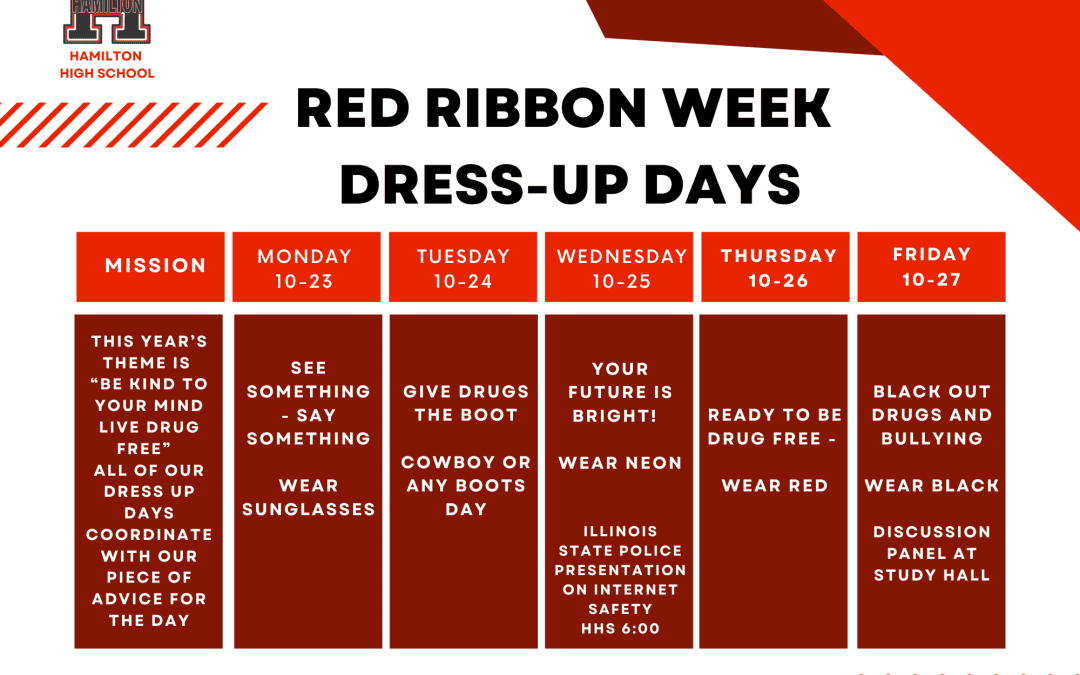 HAMILTON
HAMILTON HIGH SCHOOL

RED RIBBON WEEK DRESS-UP DAYS

| MISSION | MONDAY 10-23 | TUESDAY 10-24 | WEDNESDAY 10-25 | THURSDAY 10-26 | FRIDAY 10-27 |
|---|---|---|---|---|---|
| THIS YEAR'S THEME IS "BE KIND TO YOUR MIND LIVE DRUG FREE" ALL OF OUR DRESS UP DAYS COORDINATE WITH OUR PIECE OF ADVICE FOR THE DAY | SEE SOMETHING - SAY SOMETHING WEAR SUNGLASSES | GIVE DRUGS THE BOOT COWBOY OR ANY BOOTS DAY | YOUR FUTURE IS BRIGHT! WEAR NEON ILLINOIS STATE POLICE PRESENTATION ON INTERNET SAFETY HHS 6:00 | READY TO BE DRUG FREE - WEAR RED | BLACK OUT DRUGS AND BULLYING WEAR BLACK DISCUSSION PANEL AT STUDY HALL |